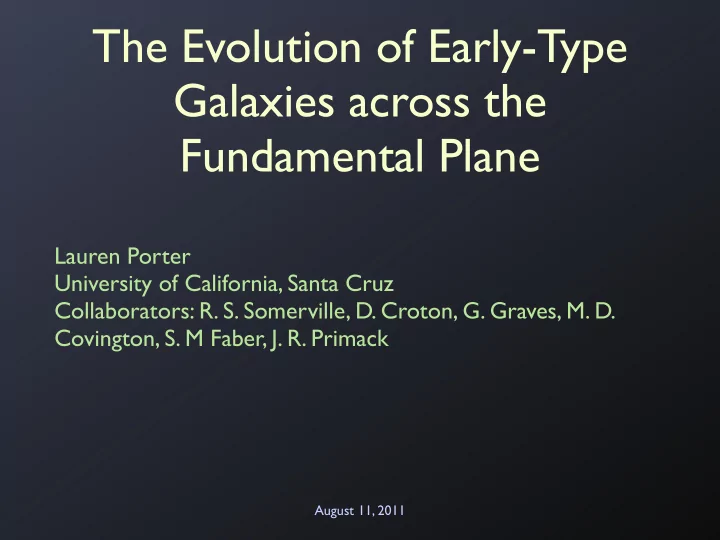 The Evolution of Early-Type Galaxies across the Fundamental Plane

Lauren Porter
University of California, Santa Cruz
Collaborators: R. S. Somerville, D. Croton, G. Graves, M. D. Covington, S. M Faber, J. R. Primack

August 11, 2011